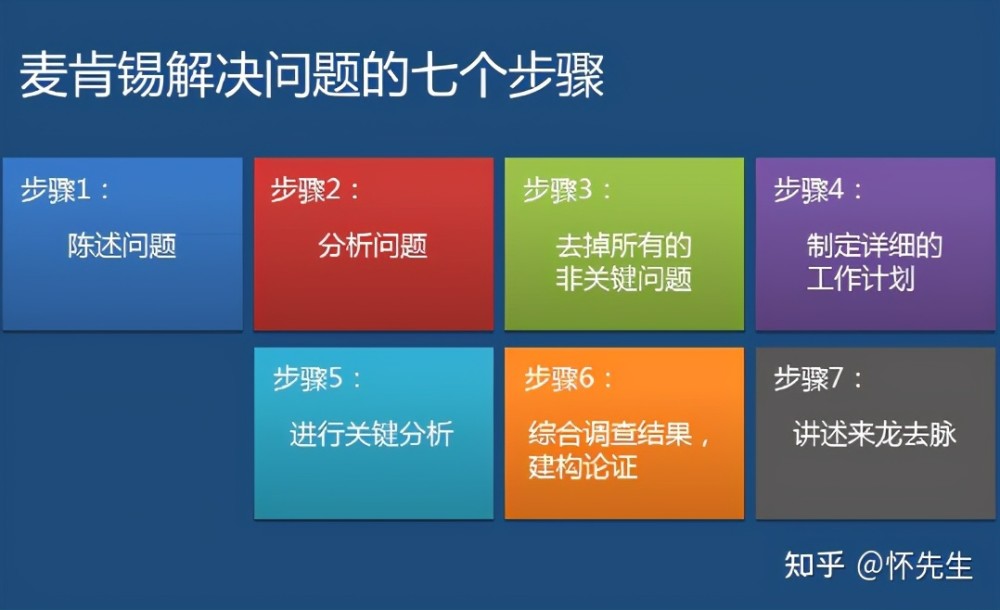 麦肯锡解决问题的七个步骤

步骤1：
陈述问题

步骤2：
分析问题

步骤3：
去掉所有的非关键问题

步骤4：
制定详细的工作计划

步骤5：
进行关键分析

步骤6：
综合调查结果，建构论证

步骤7：
讲述来龙去脉

知乎 @怀先生